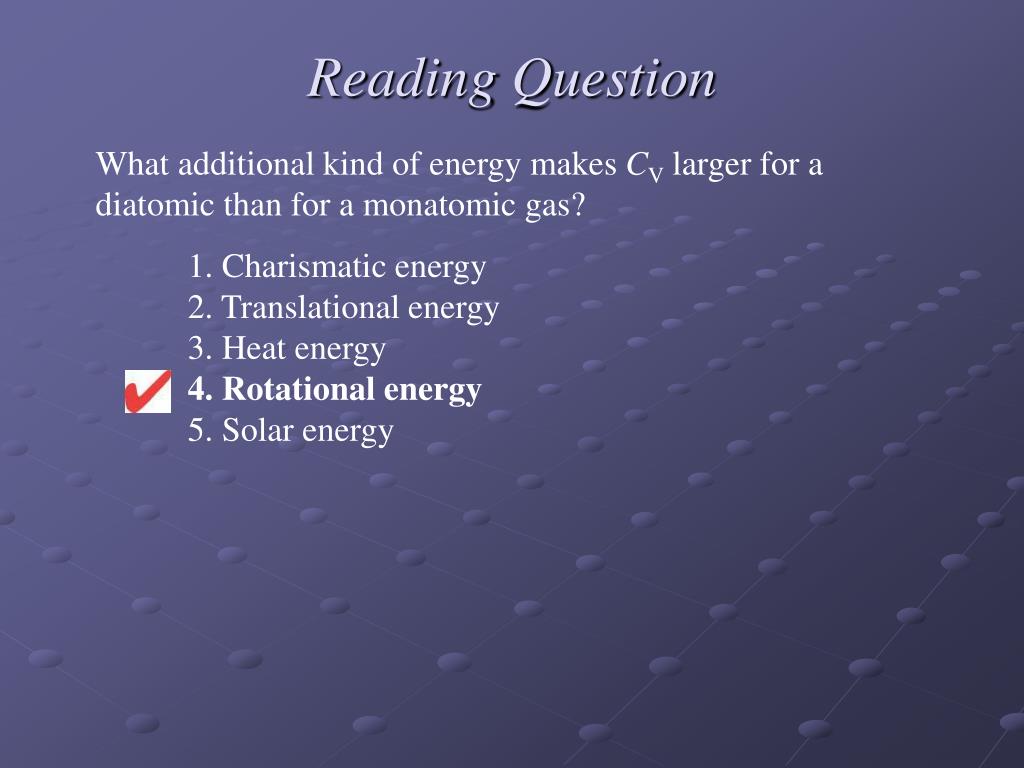 Reading Question

What additional kind of energy makes $C_V$ larger for a diatomic than for a monatomic gas?

1. Charismatic energy
2. Translational energy
3. Heat energy
4. Rotational energy
5. Solar energy